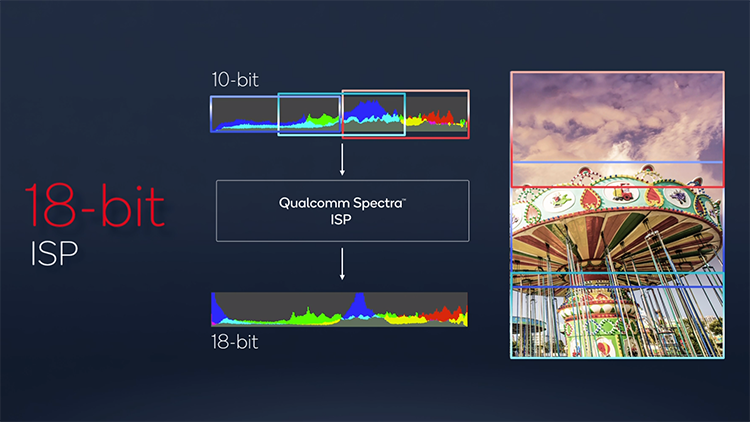 18-bit
ISP

10-bit

Qualcomm Spectra™
ISP

18-bit